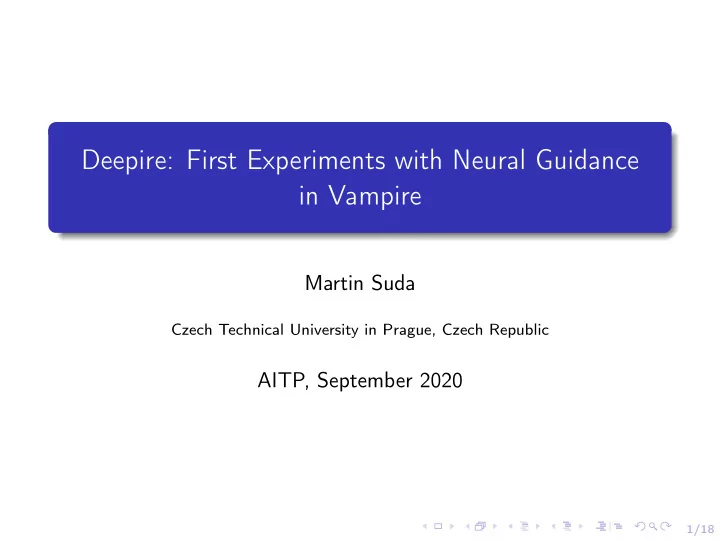 Deepire: First Experiments with Neural Guidance in Vampire

Martin Suda

Czech Technical University in Prague, Czech Republic

AITP, September 2020

1/18